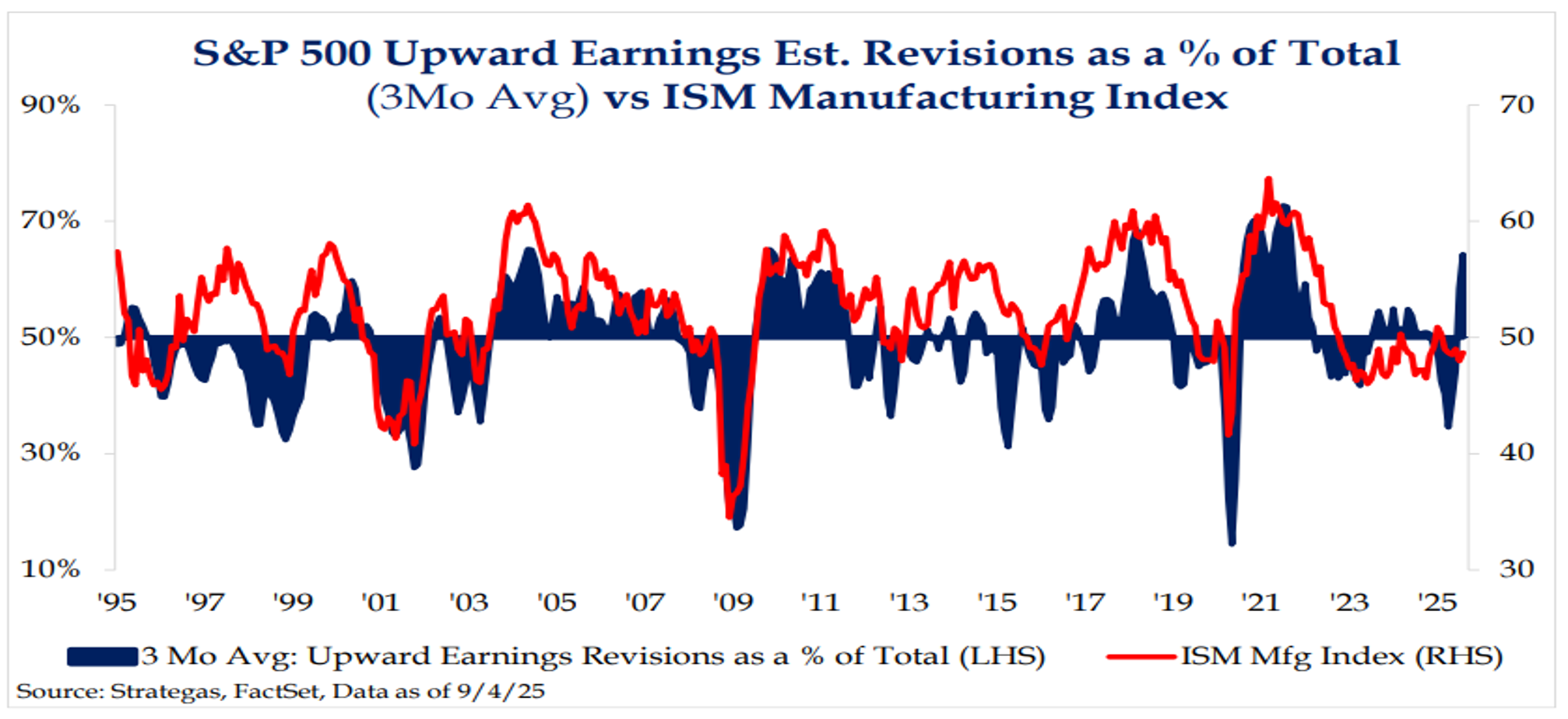 S&P 500 Upward Earnings Est. Revisions as a % of Total (3Mo Avg) vs ISM Manufacturing Index

90%
70%
50%
30%
10%

70
60
50
40
30

'95 '97 '99 '01 '03 '05 '07 '09 '11 '13 '15 '17 '19 '21 '23 '25

3 Mo Avg: Upward Earnings Revisions as a % of Total (LHS)
ISM Mfg Index (RHS)

Source: Strategas, FactSet, Data as of 9/4/25